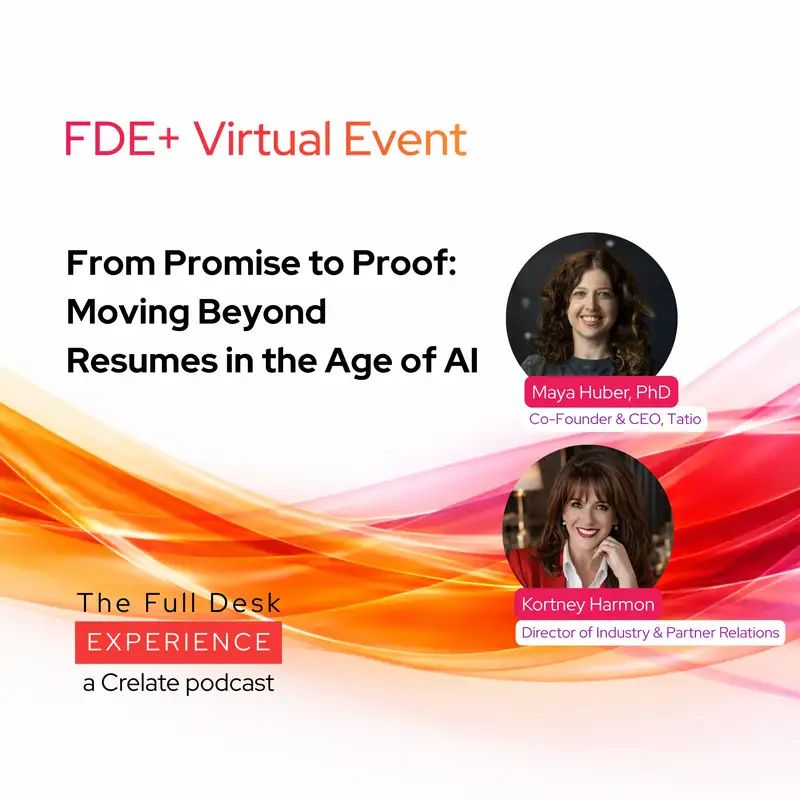 FDE+ Virtual Event

From Promise to Proof: Moving Beyond Resumes in the Age of AI

Maya Huber, PhD
Co-Founder & CEO, Tatio

Kortney Harmon
Director of Industry & Partner Relations

The Full Desk
EXPERIENCE
a Crelate podcast